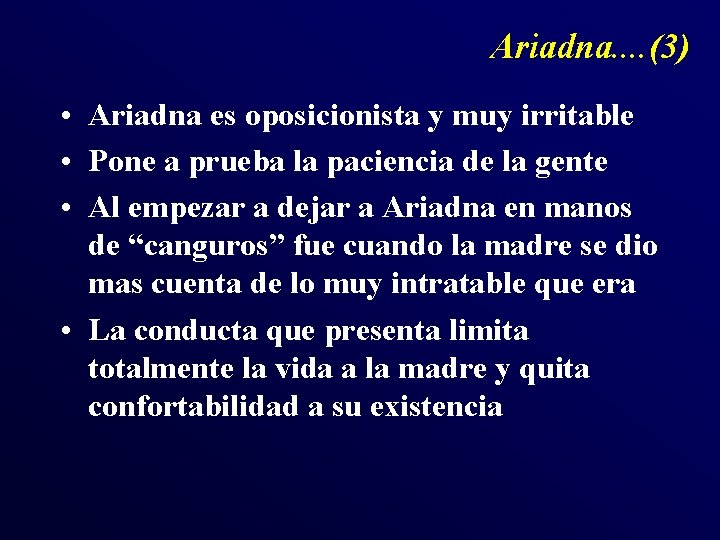 Ariadna....(3)

• Ariadna es oposicionista y muy irritable
• Pone a prueba la paciencia de la gente
• Al empezar a dejar a Ariadna en manos de "canguros" fue cuando la madre se dio mas cuenta de lo muy intratable que era
• La conducta que presenta limita totalmente la vida a la madre y quita confortabilidad a su existencia